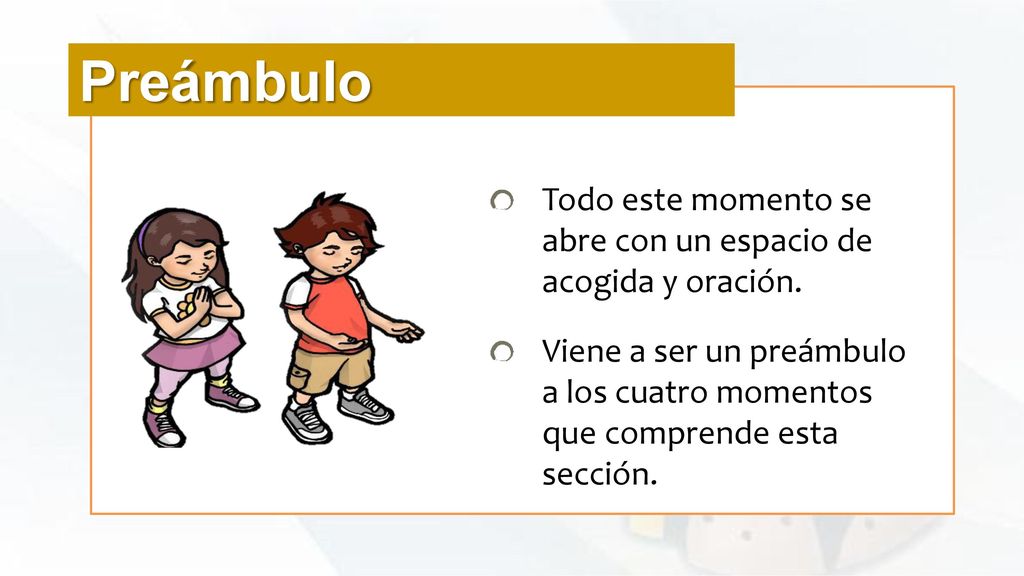 Preámbulo

Todo este momento se abre con un espacio de acogida y oración.

Viene a ser un preámbulo a los cuatro momentos que comprende esta sección.